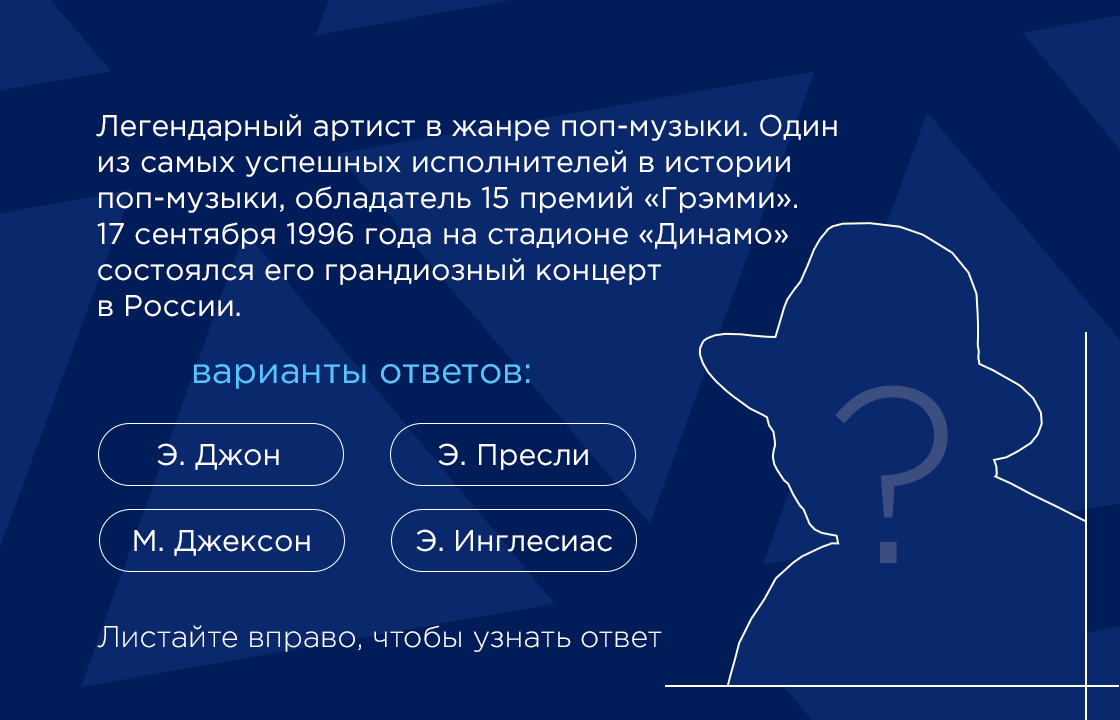 Легендарный артист в жанре поп-музыки. Один из самых успешных исполнителей в истории поп-музыки, обладатель 15 премий «Грэмми». 17 сентября 1996 года на стадионе «Динамо» состоялся его грандиозный концерт в России.

варианты ответов:

Э. Джон

Э. Пресли

М. Джексон

Э. Инглесиас

?

Листайте вправо, чтобы узнать ответ